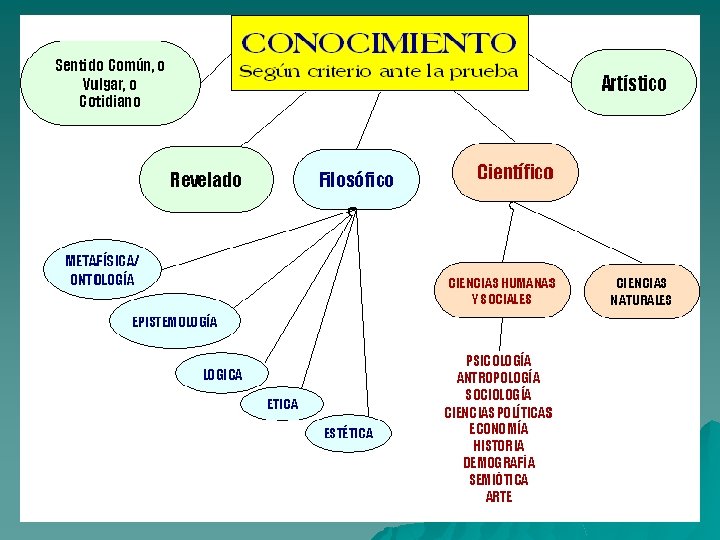 CONOCIMIENTO
Según criterio ante la prueba

Sentido Común, o Vulgar, o Cotidiano

Artístico

Revelado

Filosófico

Científico

METAFÍSICA/ ONTOLOGÍA

EPISTEMOLOGÍA

LOGICA

ETICA

ESTÉTICA

CIENCIAS HUMANAS Y SOCIALES

CIENCIAS NATURALES

PSICOLOGÍA
ANTROPOLOGÍA
SOCIOLOGÍA
CIENCIAS POLÍTICAS
ECONOMÍA
HISTORIA
DEMOGRAFÍA
SEMIÓTICA
ARTE